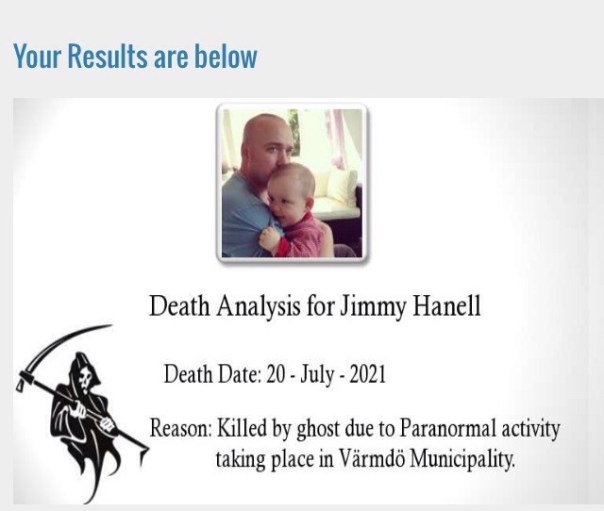 Your Results are below

Death Analysis for Jimmy Hanell

Death Date: 20 - July - 2021

Reason: Killed by ghost due to Paranormal activity taking place in Värmdö Municipality.